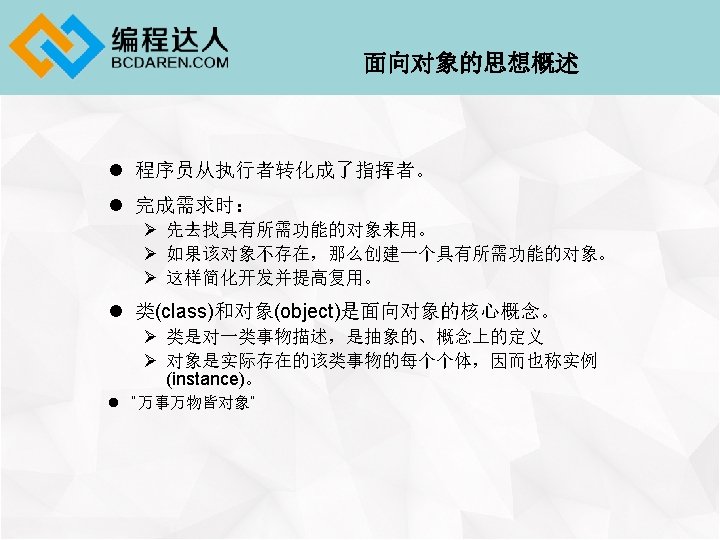 编程达人
BCDAREN.COM

面向对象的思想概述

● 程序员从执行者转化成了指挥者。

● 完成需求时：
➢ 先去找具有所需功能的对象来用。
➢ 如果该对象不存在，那么创建一个具有所需功能的对象。
➢ 这样简化开发并提高复用。

● 类(class)和对象(object)是面向对象的核心概念。
➢ 类是对一类事物描述，是抽象的、概念上的定义
➢ 对象是实际存在的该类事物的每个个体，因而也称实例(instance)。

● "万事万物皆对象"